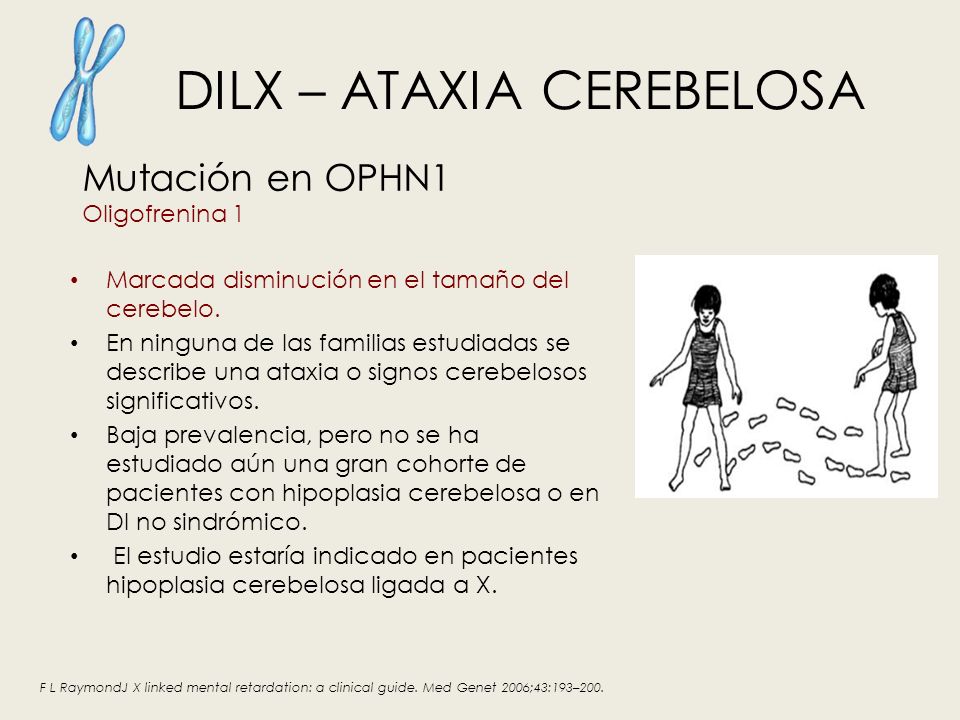 DILX – ATAXIA CEREBELOSA

Mutación en OPHN1
Oligofrenina 1

• Marcada disminución en el tamaño del cerebelo.
• En ninguna de las familias estudiadas se describe una ataxia o signos cerebelosos significativos.
• Baja prevalencia, pero no se ha estudiado aún una gran cohorte de pacientes con hipoplasia cerebelosa o en DI no sindrómico.
• El estudio estaría indicado en pacientes hipoplasia cerebelosa ligada a X.

F L RaymondJ X linked mental retardation: a clinical guide. Med Genet 2006;43:193–200.